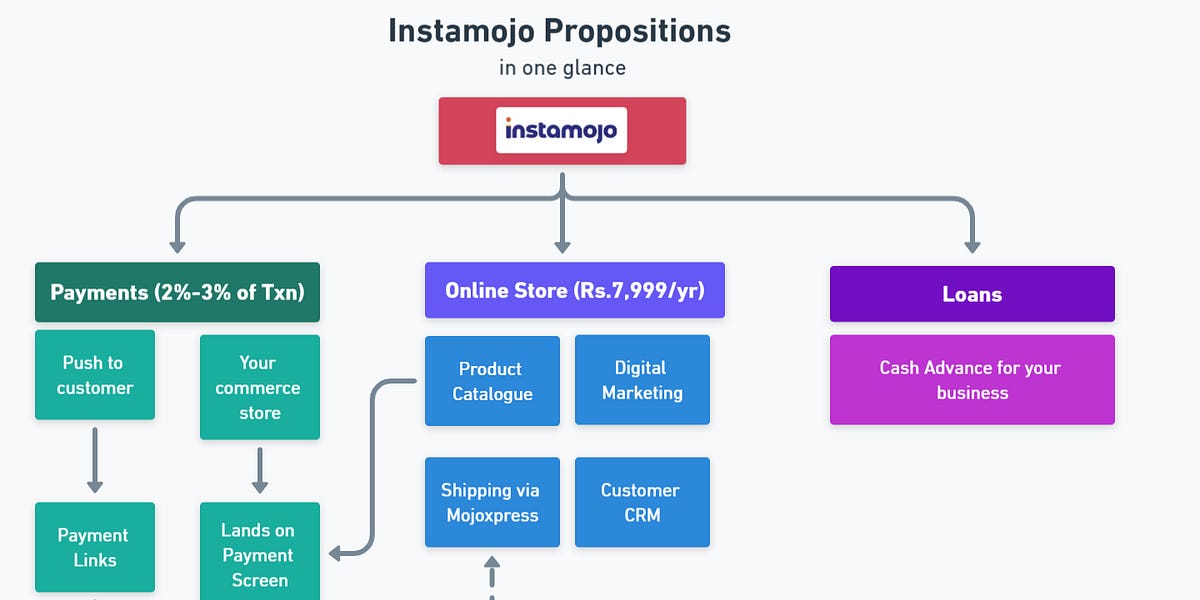 Instamojo Propositions

in one glance

instamojo

Payments (2%-3% of Txn)

Push to customer

Your commerce store

Payment Links

Lands on Payment Screen

Online Store (Rs.7,999/yr)

Product Catalogue

Digital Marketing

Shipping via Mojoxpress

Customer CRM

Loans

Cash Advance for your business